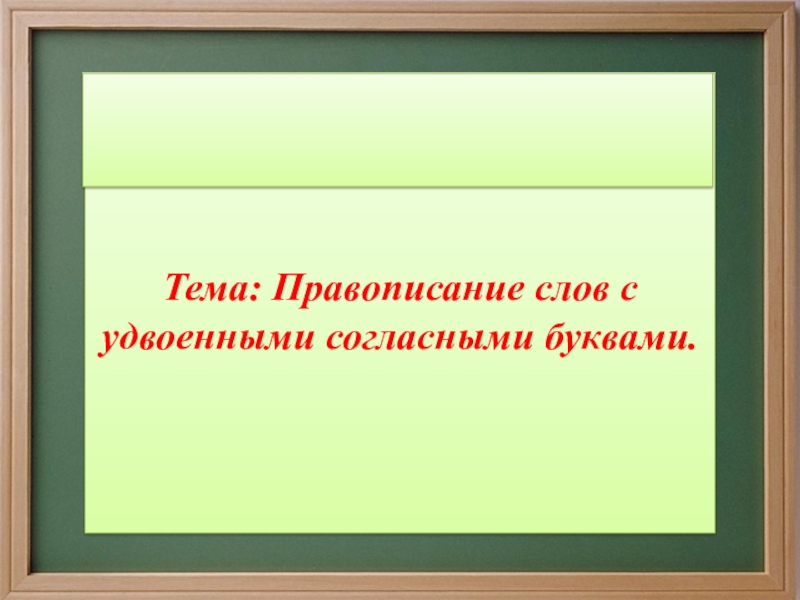 Тема: Правописание слов с удвоенными согласными буквами.